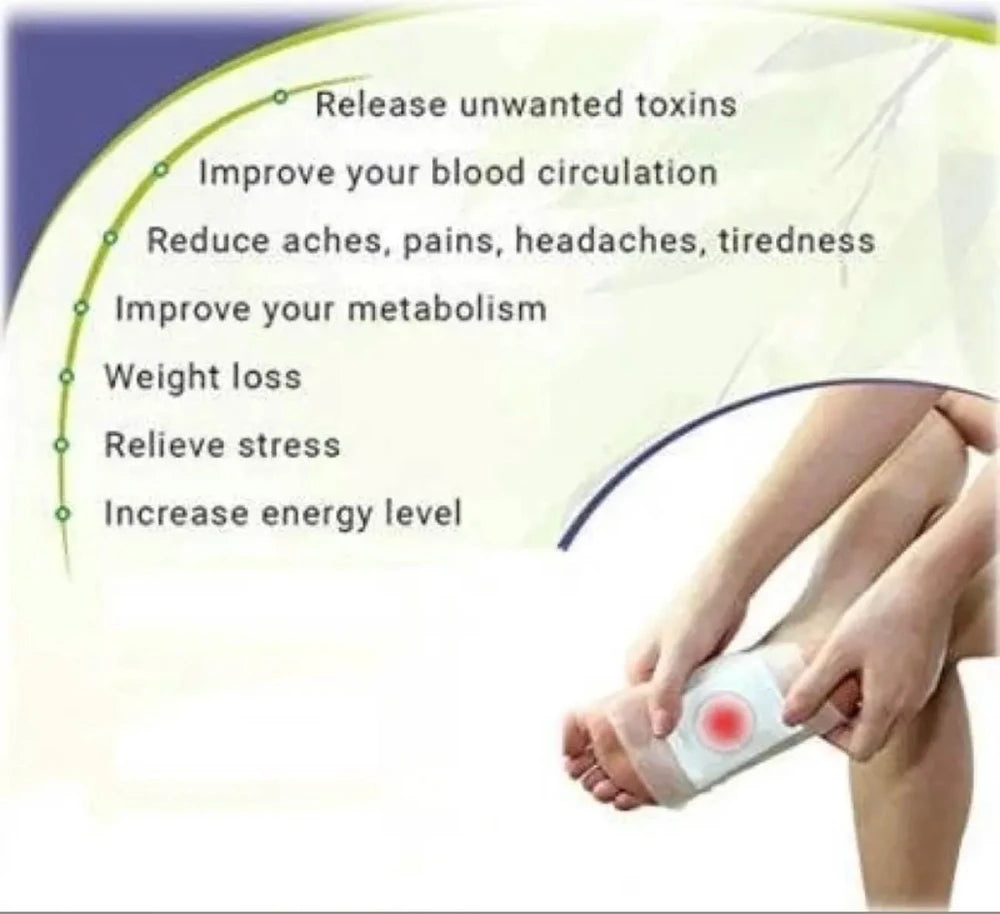 Release unwanted toxins
Improve your blood circulation
Reduce aches, pains, headaches, tiredness
Improve your metabolism
Weight loss
Relieve stress
Increase energy level